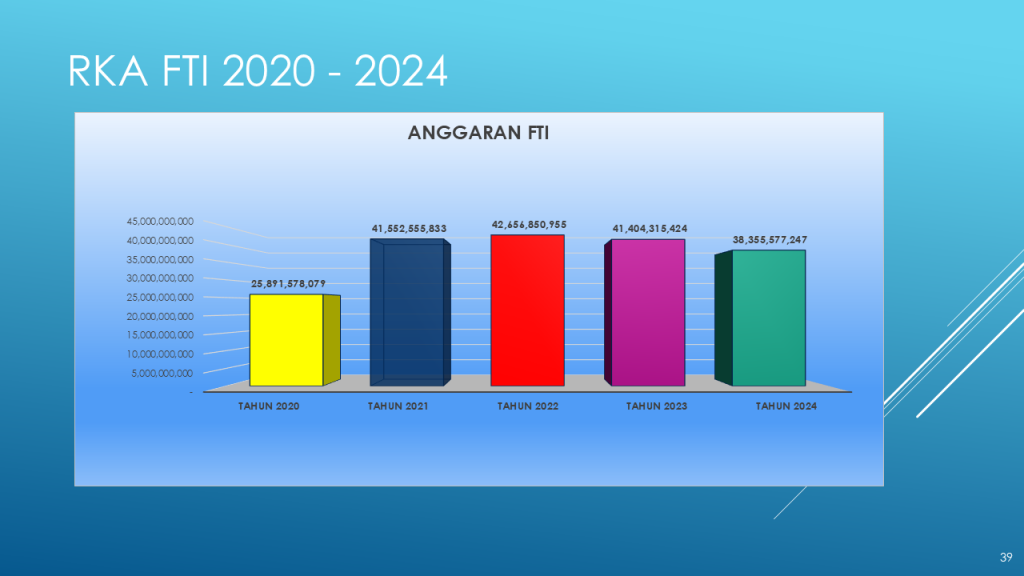 RKA FTI 2020 - 2024

ANGGARAN FTI

45,000,000,000
40,000,000,000
35,000,000,000
30,000,000,000
25,000,000,000
20,000,000,000
15,000,000,000
10,000,000,000
5,000,000,000
-

25,891,578,079
41,552,555,833
42,656,850,955
41,404,315,424
38,355,577,247

TAHUN 2020
TAHUN 2021
TAHUN 2022
TAHUN 2023
TAHUN 2024

39